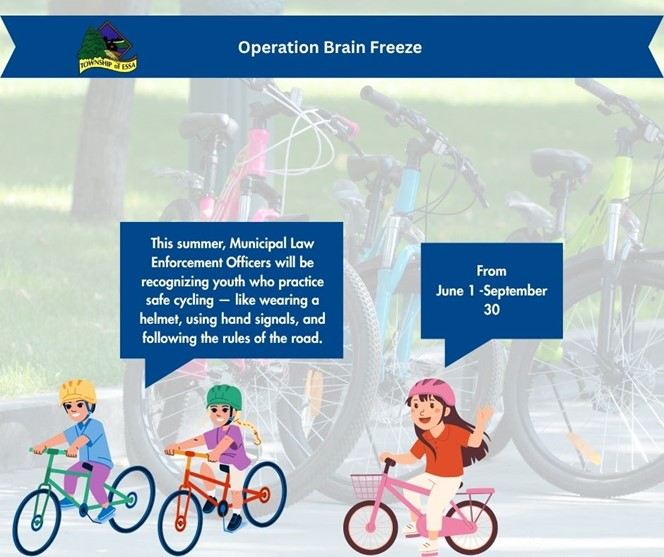 TOWNSHIP of ESSA

Operation Brain Freeze

This summer, Municipal Law Enforcement Officers will be recognizing youth who practice safe cycling — like wearing a helmet, using hand signals, and following the rules of the road.

From June 1 -September 30